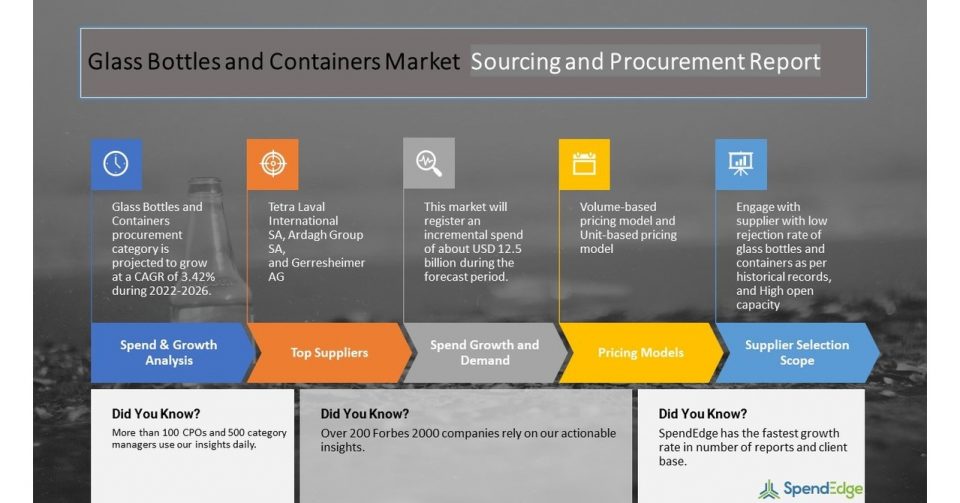 Glass Bottles and Containers Market Sourcing and Procurement Report

Glass Bottles and Containers procurement category is projected to grow at a CAGR of 3.42% during 2022-2026.

Spend & Growth Analysis

Tetra Laval International SA, Ardagh Group SA, and Gerresheimer AG

Top Suppliers

This market will register an incremental spend of about USD 12.5 billion during the forecast period.

Spend Growth and Demand

Volume-based pricing model and Unit-based pricing model

Pricing Models

Engage with supplier with low rejection rate of glass bottles and containers as per historical records, and High open capacity

Supplier Selection Scope

Did You Know?
More than 100 CPOs and 500 category managers use our insights daily.

Did You Know?
Over 200 Forbes 2000 companies rely on our actionable insights.

Did You Know?
SpendEdge has the fastest growth rate in number of reports and client base.

SpendEdge